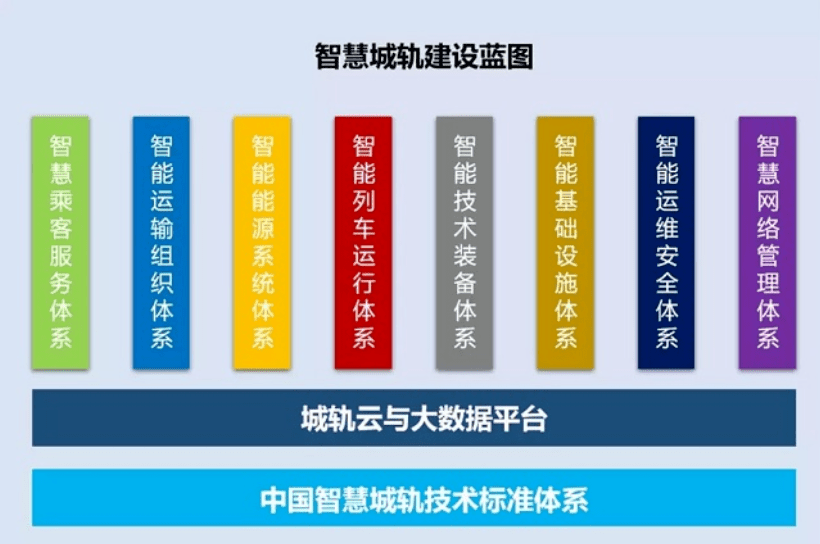 智慧城轨建设蓝图

智慧乘客服务体系

智能运输组织体系

智能能源系统体系

智能列车运行体系

智能技术装备体系

智能基础设施体系

智能运维安全体系

智慧网络管理体系

城轨云与大数据平台

中国智慧城轨技术标准体系